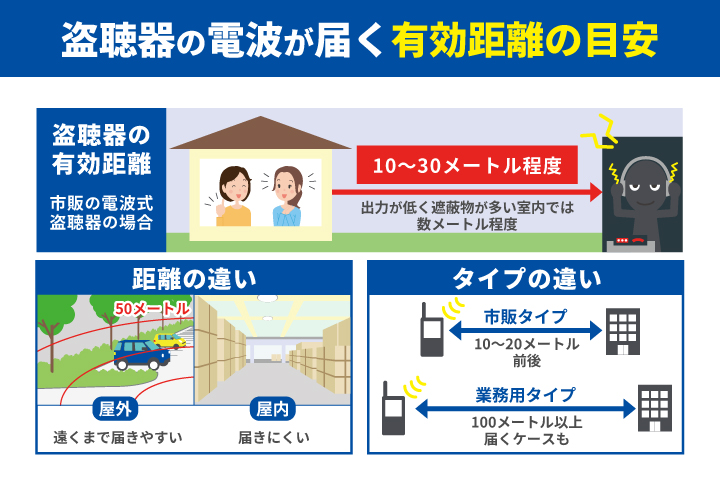 盗聴器の電波が届く有効距離の目安

盗聴器の有効距離

市販の電波式盗聴器の場合

10〜30メートル程度

出力が低く遮蔽物が多い室内では数メートル程度

距離の違い

50メートル

屋外

遠くまで届きやすい

屋内

届きにくい

タイプの違い

市販タイプ

10〜20メートル前後

業務用タイプ

100メートル以上届くケースも